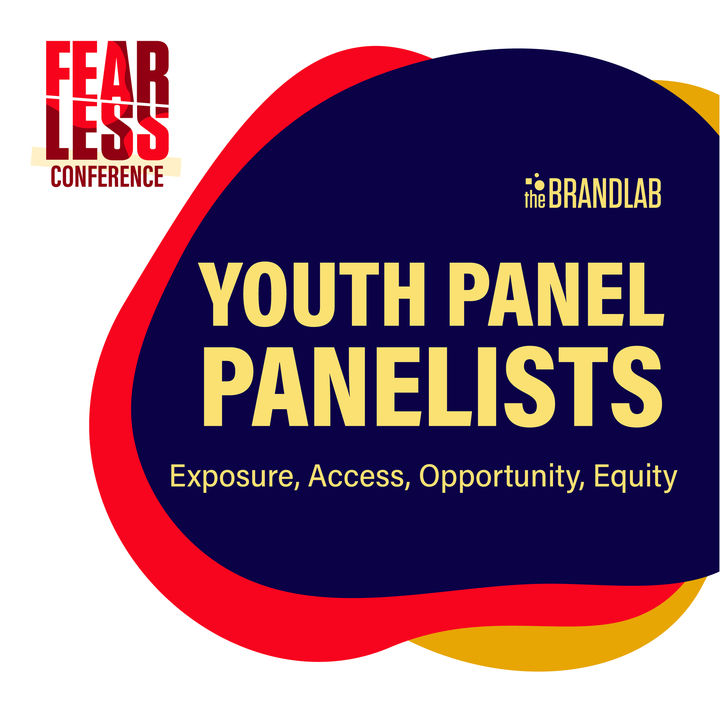 FEAR
LESS
CONFERENCE

the BRANDLAB

YOUTH PANEL
PANELISTS

Exposure, Access, Opportunity, Equity